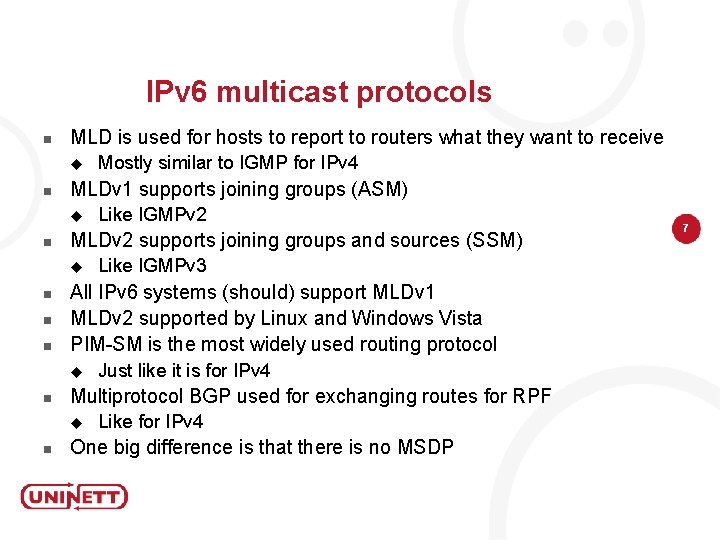 IPv6 multicast protocols

- MLD is used for hosts to report to routers what they want to receive
  - Mostly similar to IGMP for IPv4
- MLDv1 supports joining groups (ASM)
  - Like IGMPv2
- MLDv2 supports joining groups and sources (SSM)
  - Like IGMPv3
- All IPv6 systems (should) support MLDv1
- MLDv2 supported by Linux and Windows Vista
- PIM-SM is the most widely used routing protocol
  - Just like it is for IPv4
- Multiprotocol BGP used for exchanging routes for RPF
  - Like for IPv4
- One big difference is that there is no MSDP

7

UNINETT